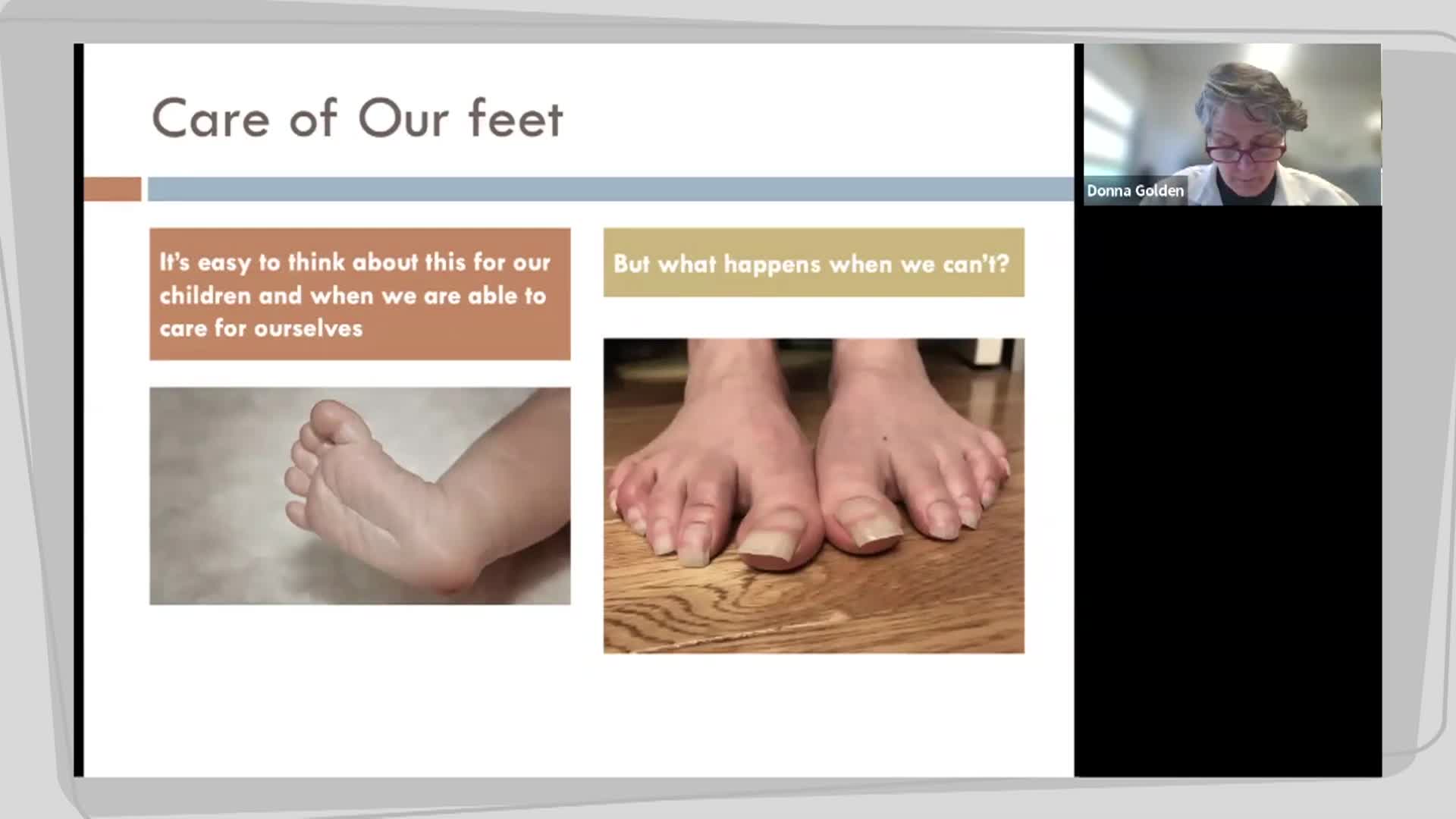 Care of Our feet

It's easy to think about this for our children and when we are able to care for ourselves

But what happens when we can't?

Donna Golden